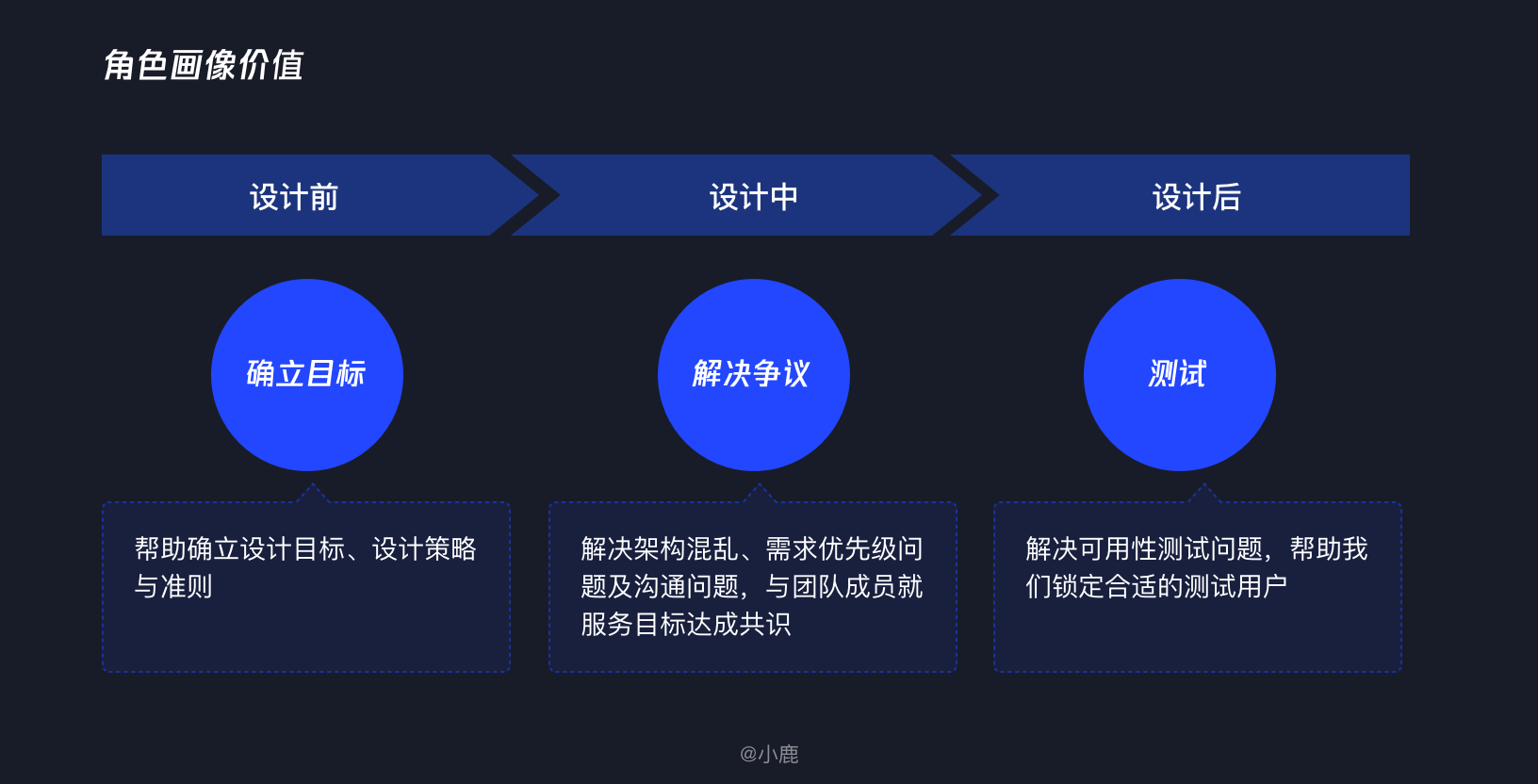 角色画像价值

设计前

设计中

设计后

确立目标

解决争议

测试

帮助确立设计目标、设计策略与准则

解决架构混乱、需求优先级问题及沟通问题，与团队成员就服务目标达成共识

解决可用性测试问题，帮助我们锁定合适的测试用户

@小鹿